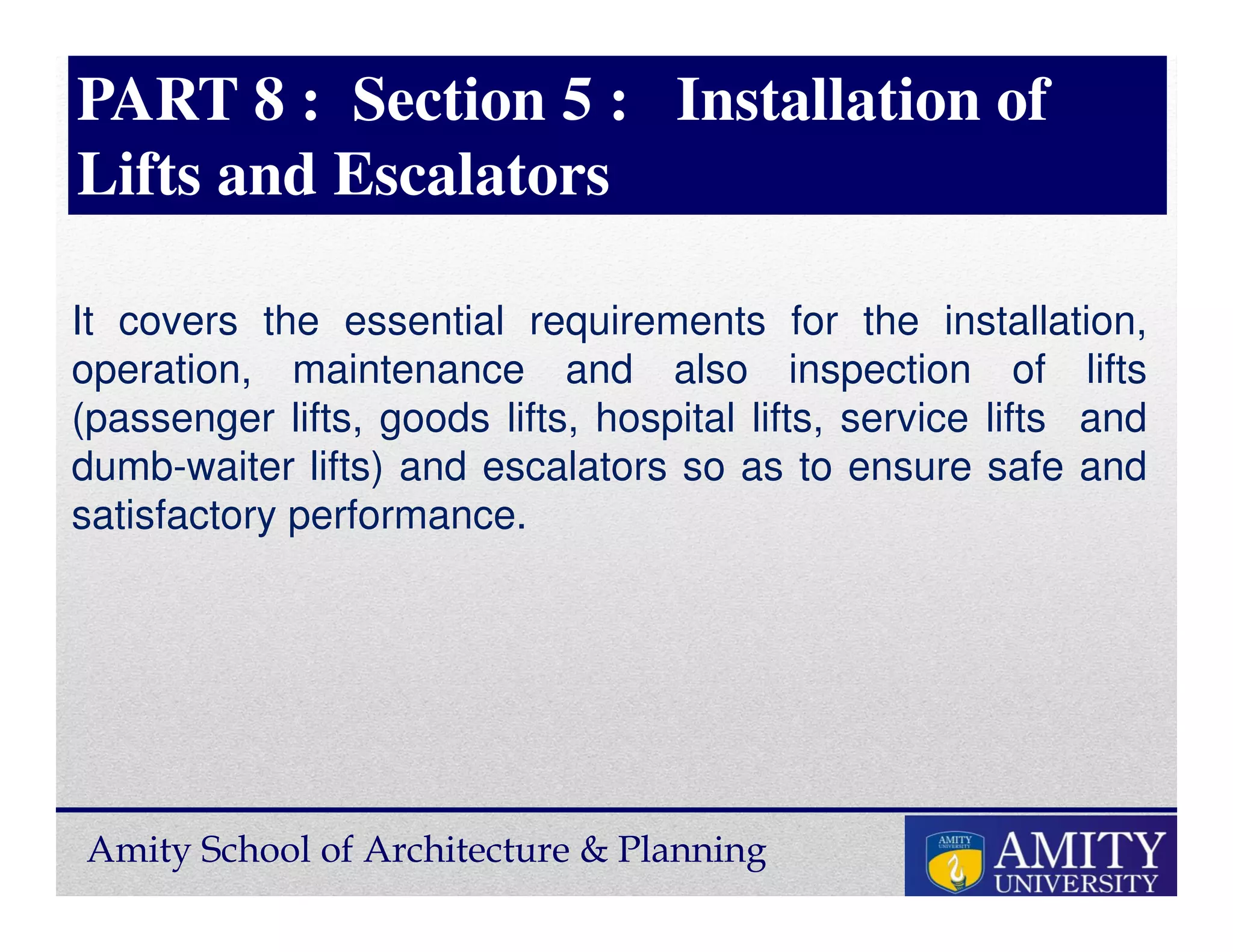 PART 8 : Section 5 : Installation of Lifts and Escalators

It covers the essential requirements for the installation, operation, maintenance and also inspection of lifts (passenger lifts, goods lifts, hospital lifts, service lifts and dumb-waiter lifts) and escalators so as to ensure safe and satisfactory performance.

Amity School of Architecture & Planning

AMITY UNIVERSITY

AMITY UNIVERSITY